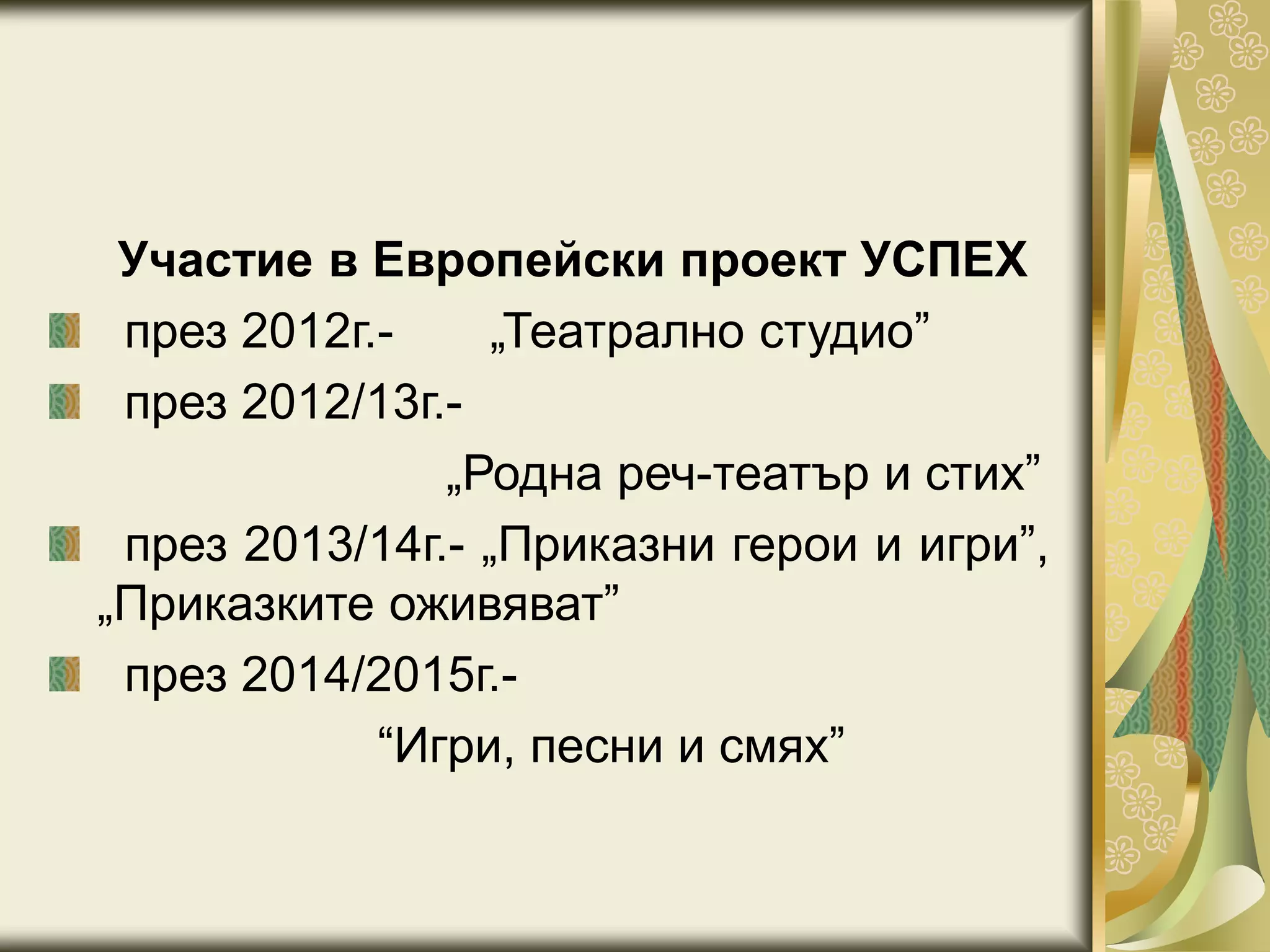 Участие в Европейски проект УСПЕХ

през 2012г.- „Театрално студио”

през 2012/13г.-

„Родна реч-театър и стих”

през 2013/14г.- „Приказни герои и игри”, „Приказките оживяват”

през 2014/2015г.-

“Игри, песни и смях”